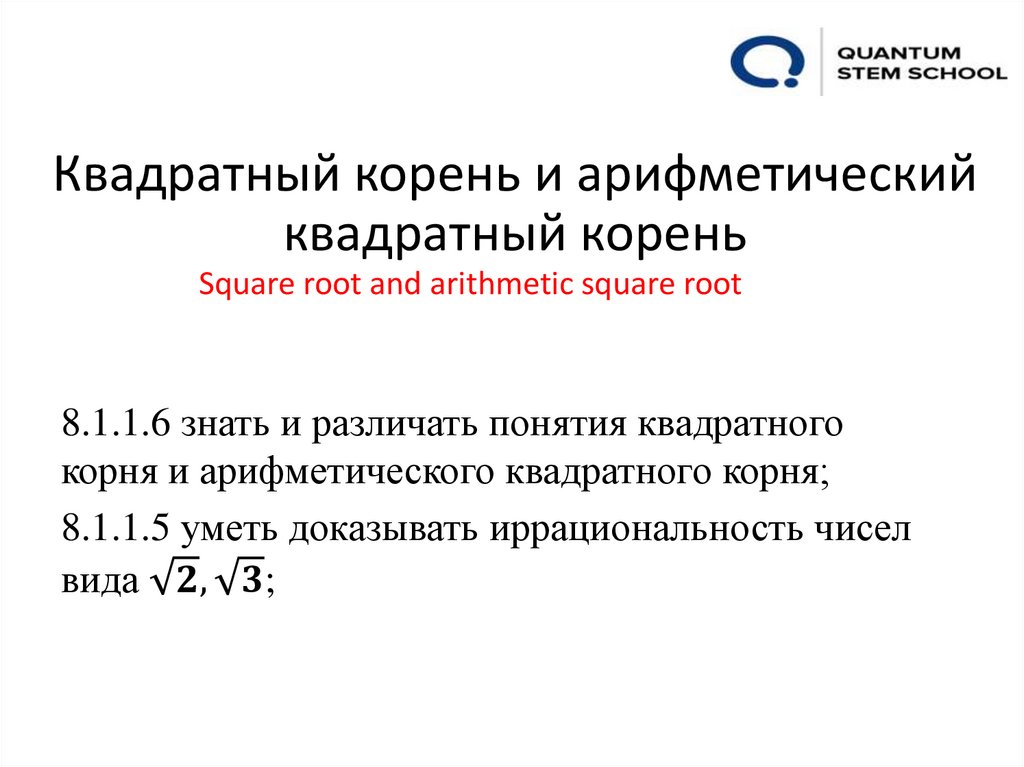 QUANTUM
STEM SCHOOL

Квадратный корень и арифметический квадратный корень
Square root and arithmetic square root

8.1.1.6 знать и различать понятия квадратного корня и арифметического квадратного корня;

8.1.1.5 уметь доказывать иррациональность чисел вида $\sqrt{2}, \sqrt{3}$;